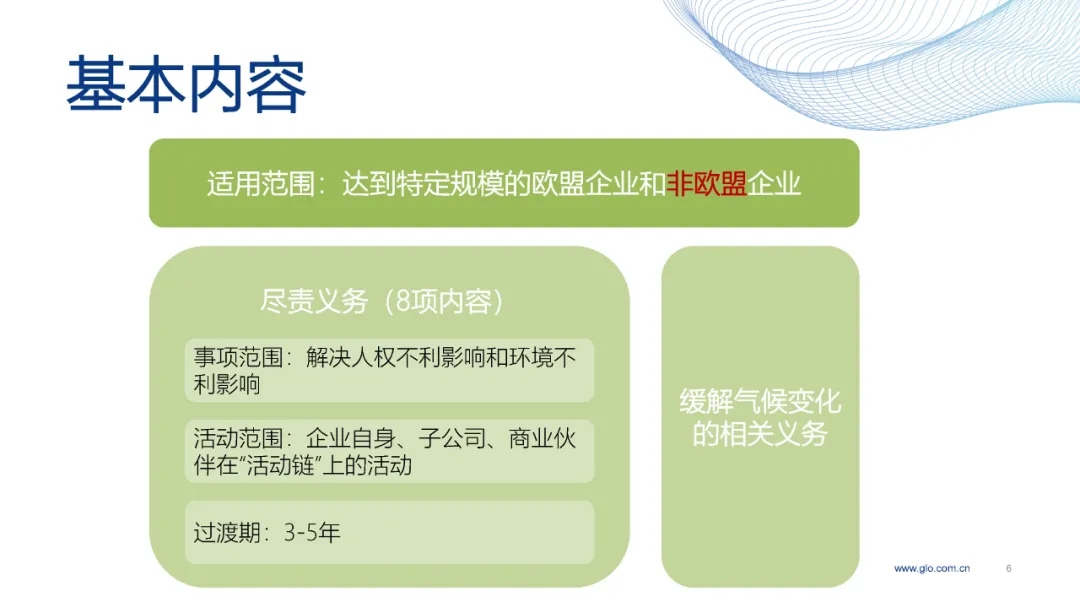 基本内容

适用范围：达到特定规模的欧盟企业和非欧盟企业

尽责义务（8项内容）

事项范围：解决人权不利影响和环境不利影响

活动范围：企业自身、子公司、商业伙伴在“活动链”上的活动

过渡期：3-5年

缓解气候变化的相关义务

www.glo.com.cn

6